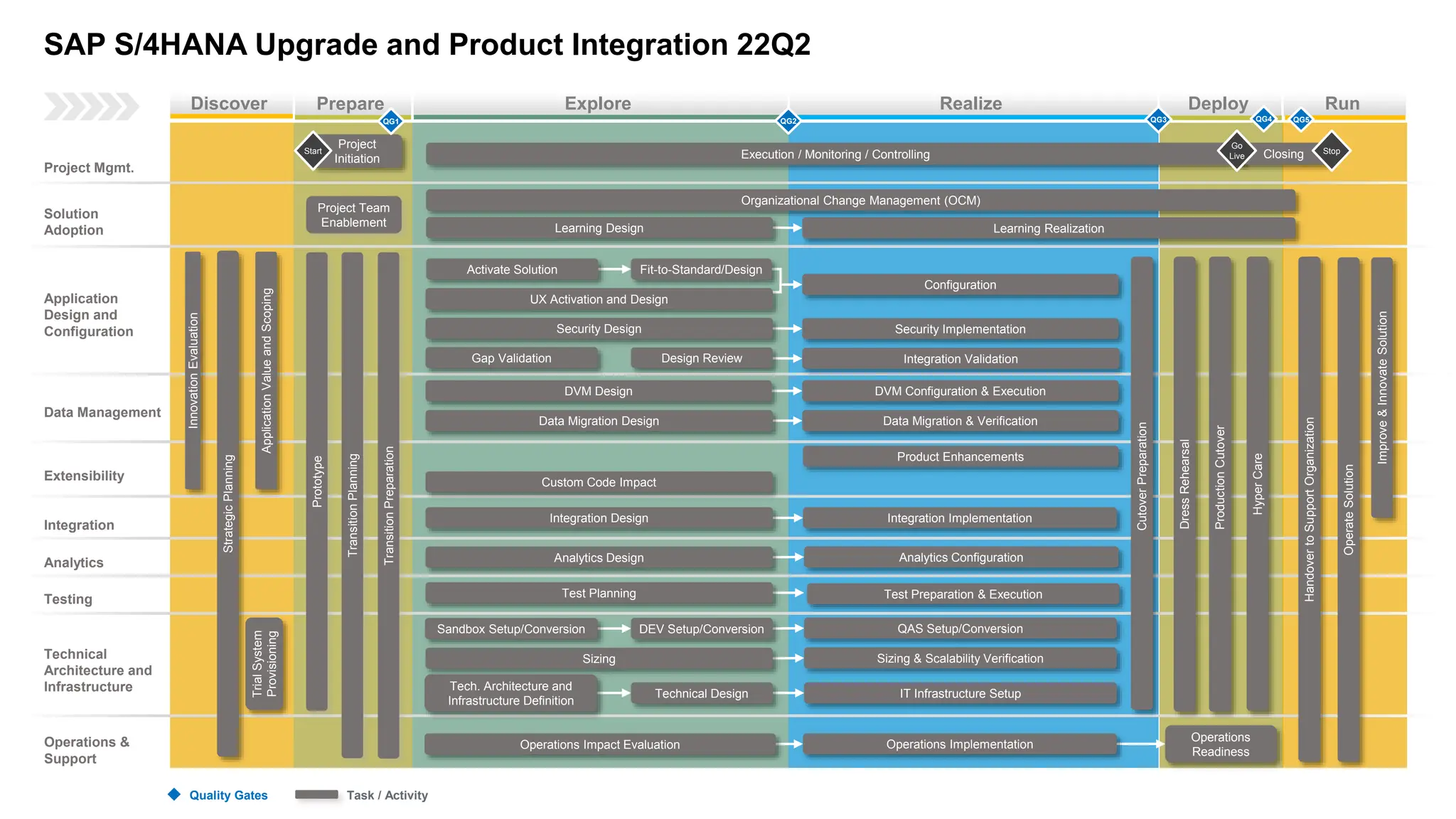 SAP S/4HANA Upgrade and Product Integration 22Q2

Discover
Prepare
Explore
Realize
Deploy
Run

QG1
QG2
QG3
QG4
QG5

Project Mgmt.
Start
Project Initiation
Execution / Monitoring / Controlling
Go Live
Closing
Stop

Solution Adoption
Project Team Enablement
Organizational Change Management (OCM)
Learning Design
Learning Realization

Application Design and Configuration
Innovation Evaluation
Strategic Planning
Application Value and Scoping
Prototype
Transition Planning
Transition Preparation
Activate Solution
Fit-to-Standard/Design
Configuration
UX Activation and Design
Security Design
Security Implementation
Gap Validation
Design Review
Integration Validation

Data Management
DVM Design
DVM Configuration & Execution
Data Migration Design
Data Migration & Verification

Extensibility
Product Enhancements
Custom Code Impact

Integration
Integration Design
Integration Implementation

Analytics
Analytics Design
Analytics Configuration

Testing
Test Planning
Test Preparation & Execution

Technical Architecture and Infrastructure
Trial System Provisioning
Sandbox Setup/Conversion
DEV Setup/Conversion
QAS Setup/Conversion
Sizing
Sizing & Scalability Verification
Tech. Architecture and Infrastructure Definition
Technical Design
IT Infrastructure Setup

Operations & Support
Operations Impact Evaluation
Operations Implementation
Operations Readiness

Cutover Preparation
Dress Rehearsal
Production Cutover
Hyper Care
Handover to Support Organization
Operate Solution
Improve & Innovate Solution

Quality Gates
Task / Activity